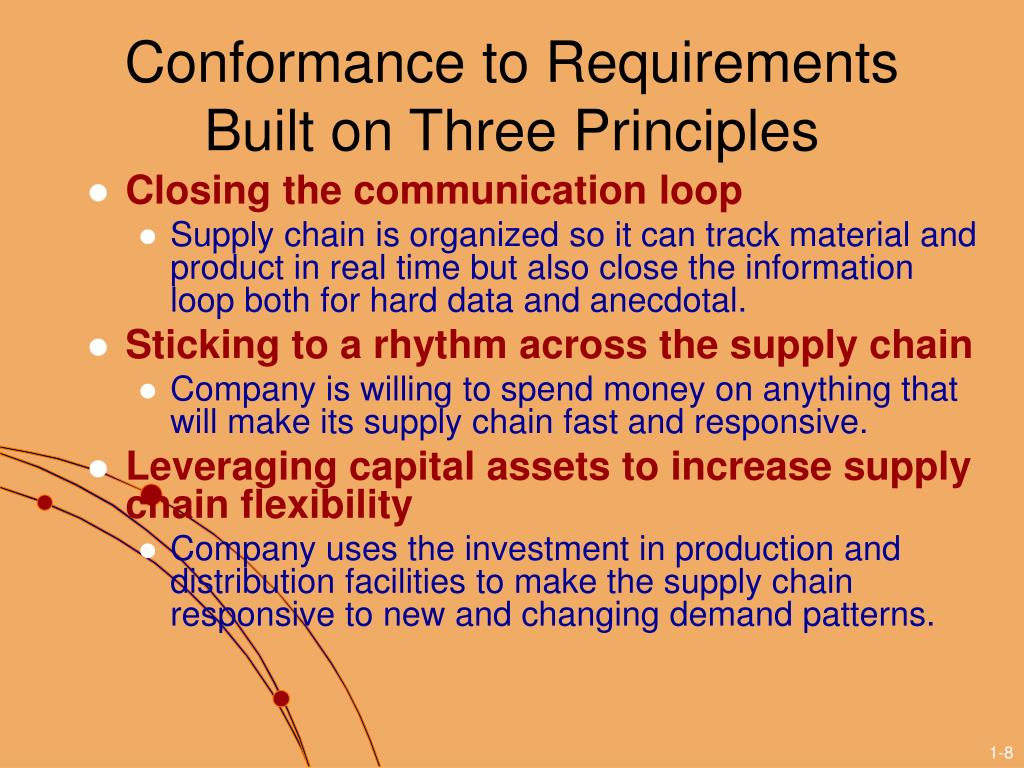 Conformance to Requirements Built on Three Principles

Closing the communication loop

Supply chain is organized so it can track material and product in real time but also close the information loop both for hard data and anecdotal.

Sticking to a rhythm across the supply chain

Company is willing to spend money on anything that will make its supply chain fast and responsive.

Leveraging capital assets to increase supply chain flexibility

Company uses the investment in production and distribution facilities to make the supply chain responsive to new and changing demand patterns.

1-8